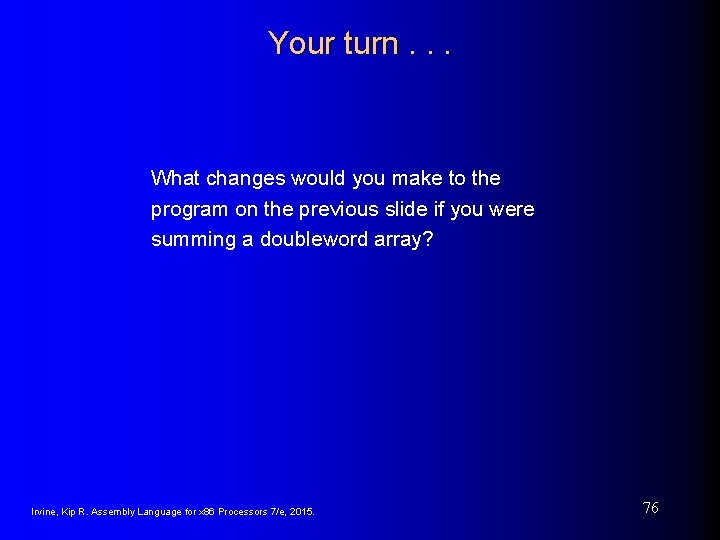 Your turn . . .

What changes would you make to the program on the previous slide if you were summing a doubleword array?

Irvine, Kip R. Assembly Language for x86 Processors 7/e, 2015.

76